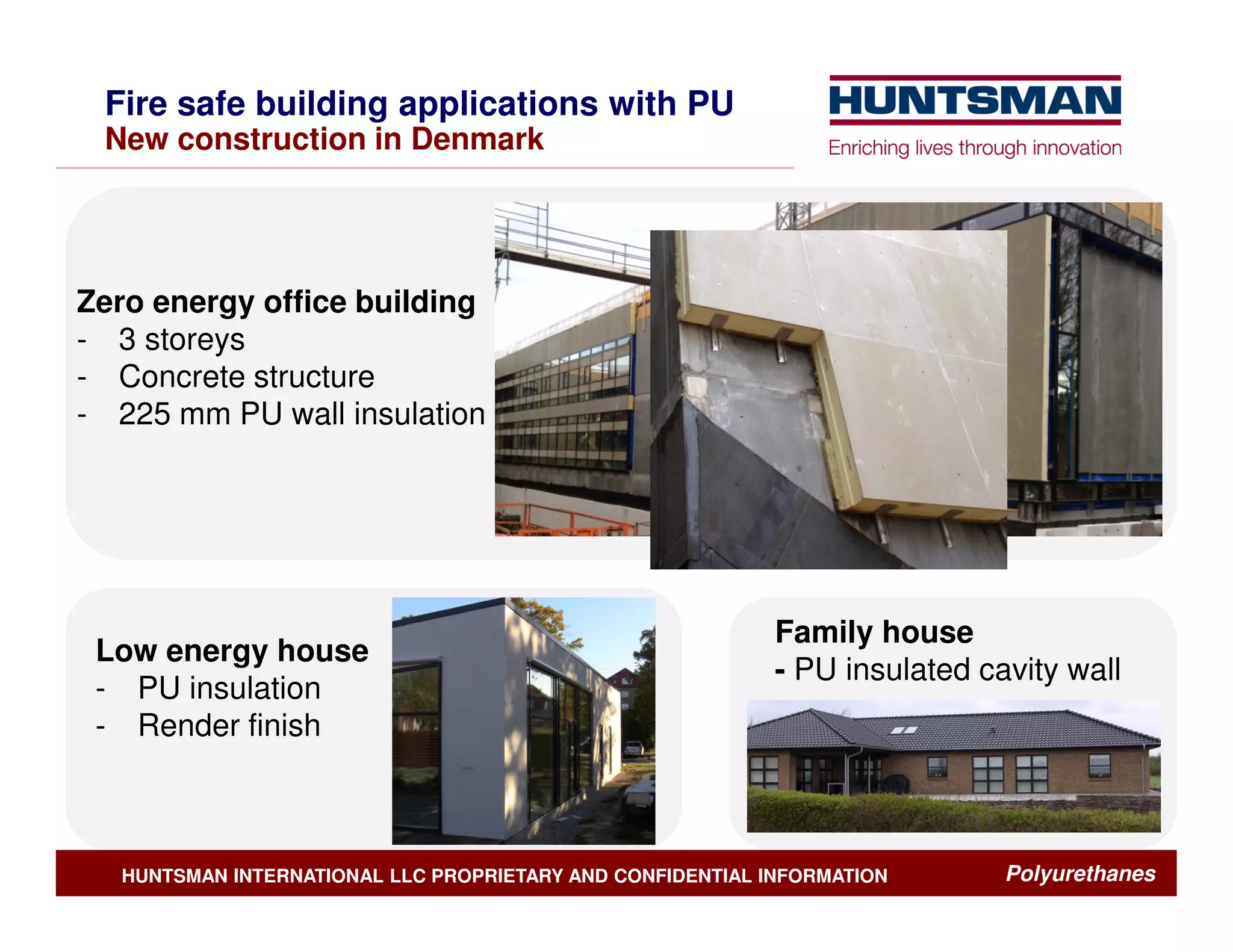 Fire safe building applications with PU
New construction in Denmark

HUNTSMAN
Enriching lives through innovation

Zero energy office building
- 3 storeys
- Concrete structure
- 225 mm PU wall insulation

Low energy house
- PU insulation
- Render finish

Family house
- PU insulated cavity wall

HUNTSMAN INTERNATIONAL LLC PROPRIETARY AND CONFIDENTIAL INFORMATION

Polyurethanes